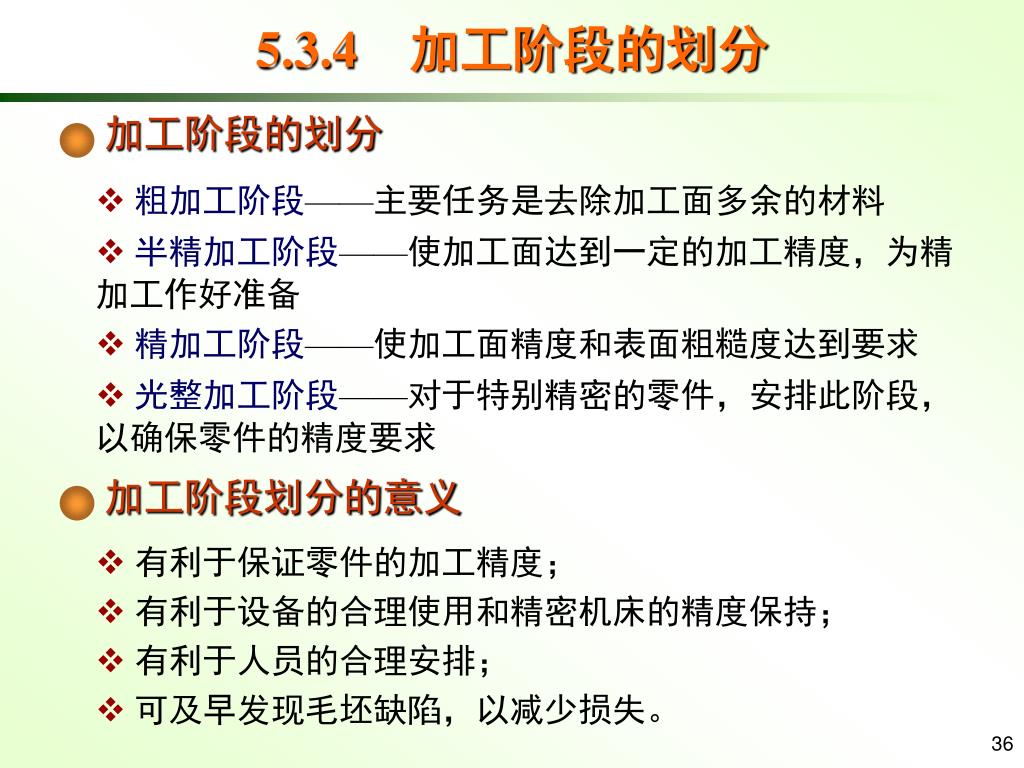 5.3.4 加工阶段的划分

加工阶段的划分

❖ 粗加工阶段——主要任务是去除加工面多余的材料

❖ 半精加工阶段——使加工面达到一定的加工精度，为精加工作好准备

❖ 精加工阶段——使加工面精度和表面粗糙度达到要求

❖ 光整加工阶段——对于特别精密的零件，安排此阶段，以确保零件的精度要求

加工阶段划分的意义

❖ 有利于保证零件的加工精度；

❖ 有利于设备的合理使用和精密机床的精度保持；

❖ 有利于人员的合理安排；

❖ 可及早发现毛坯缺陷，以减少损失。

36